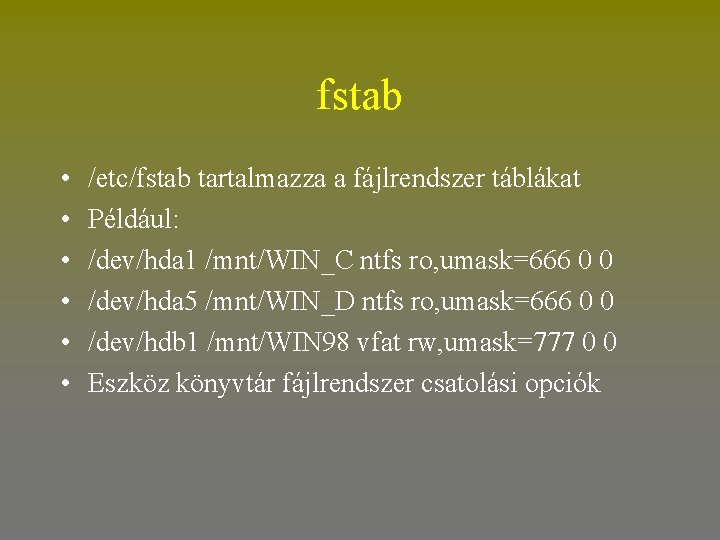 fstab

• /etc/fstab tartalmazza a fájlrendszer táblákat
• Például:
• /dev/hda1 /mnt/WIN_C ntfs ro,umask=666 0 0
• /dev/hda5 /mnt/WIN_D ntfs ro,umask=666 0 0
• /dev/hdb1 /mnt/WIN98 vfat rw,umask=777 0 0
• Eszköz könyvtár fájlrendszer csatolási opciók